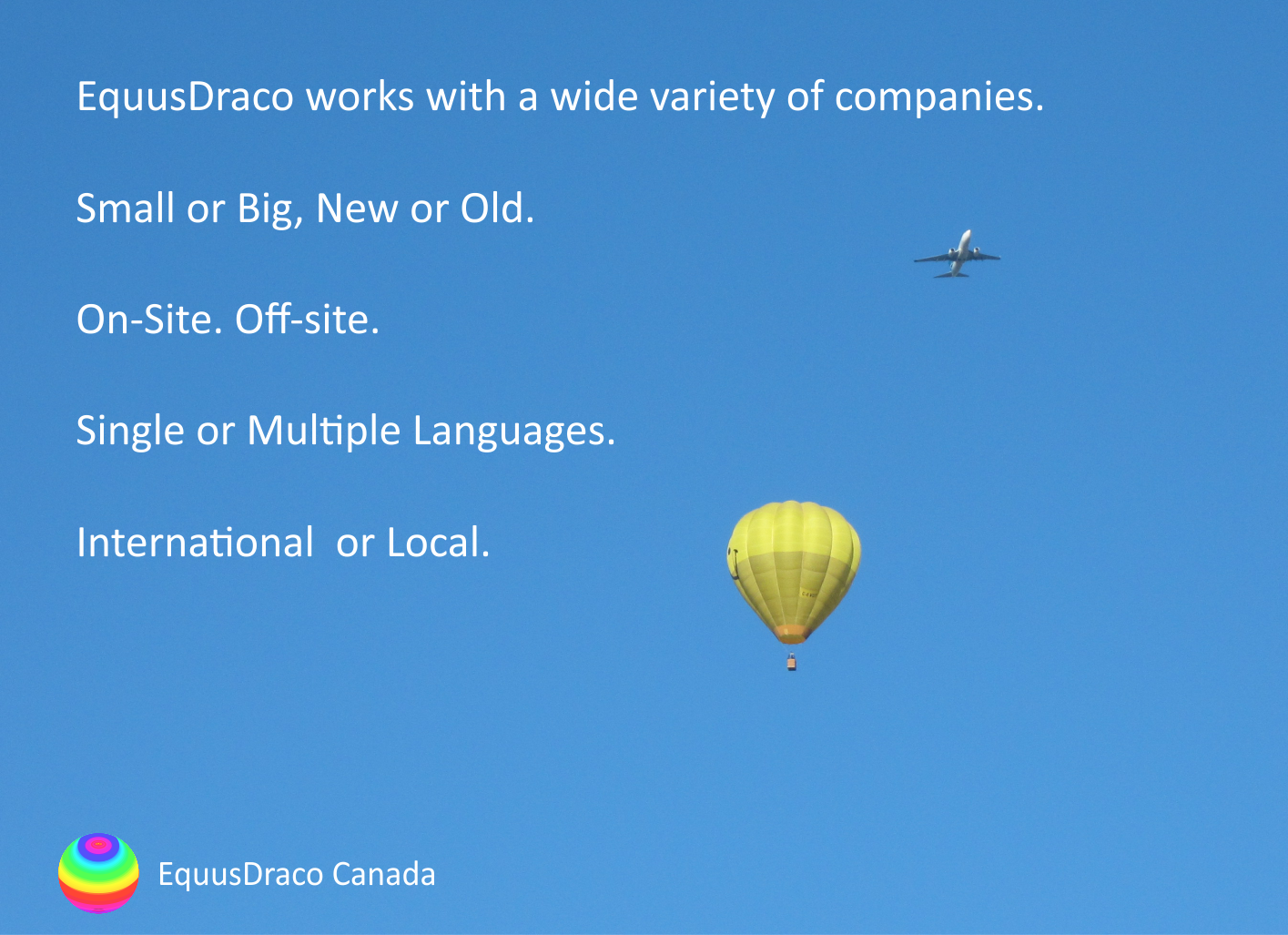 EquusDraco works with a wide variety of companies.

Small or Big, New or Old.

On-Site. Off-site.

Single or Multiple Languages.

International  or Local.

EquusDraco Canada